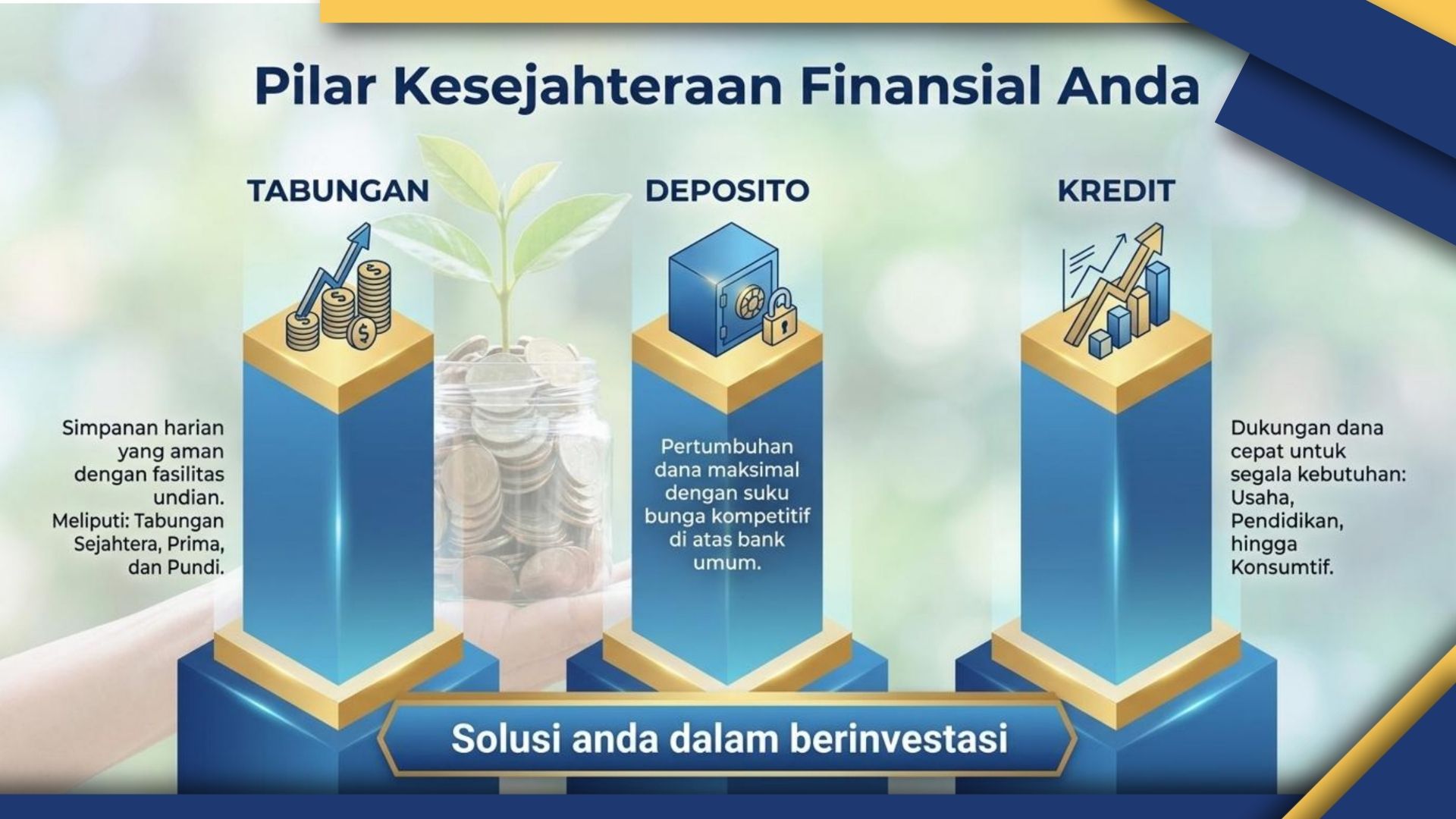 Pilar Kesejahteraan Finansial Anda

TABUNGAN

Simpanan harian yang aman dengan fasilitas undian. Meliputi: Tabungan Sejahtera, Prima, dan Pundi.

DEPOSITO

Pertumbuhan dana maksimal dengan suku bunga kompetitif di atas bank umum.

KREDIT

Dukungan dana cepat untuk segala kebutuhan: Usaha, Pendidikan, hingga Konsumtif.

Solusi anda dalam berinvestasi